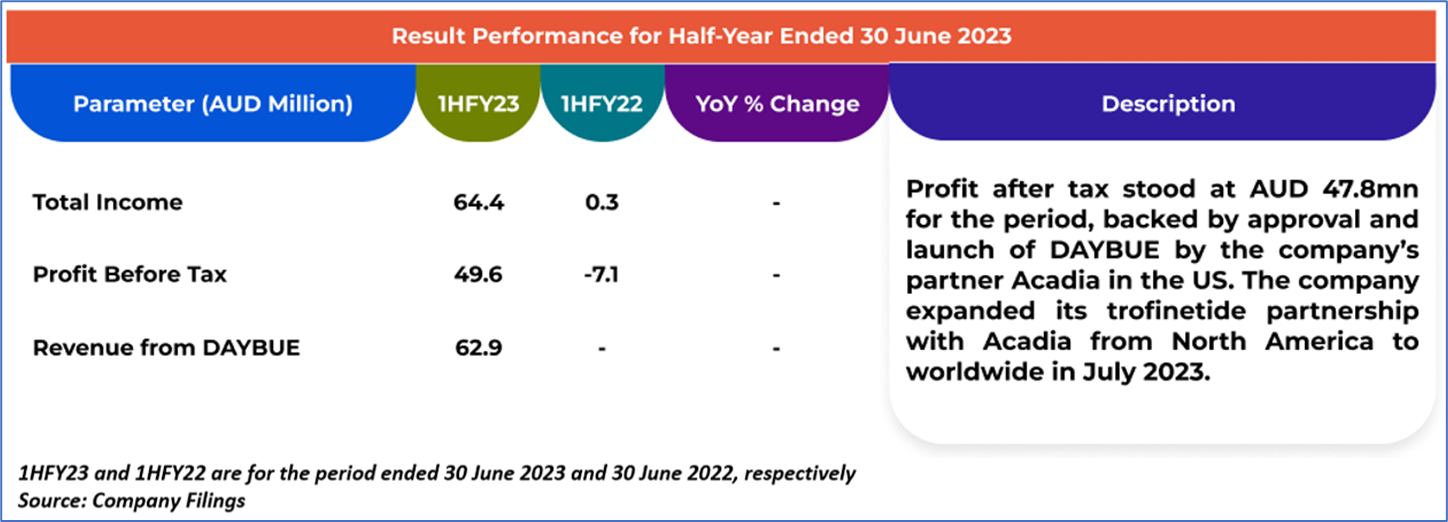 Result Performance for Half-Year Ended 30 June 2023

| Parameter (AUD Million) | 1HFY23 | 1HFY22 | YoY % Change |
|---|---|---|---|
| Total Income | 64.4 | 0.3 | - |
| Profit Before Tax | 49.6 | -7.1 | - |
| Revenue from DAYBUE | 62.9 | - | - |

Description

Profit after tax stood at AUD 47.8mn for the period, backed by approval and launch of DAYBUE by the company's partner Acadia in the US. The company expanded its trofinetide partnership with Acadia from North America to worldwide in July 2023.

1HFY23 and 1HFY22 are for the period ended 30 June 2023 and 30 June 2022, respectively
Source: Company Filings